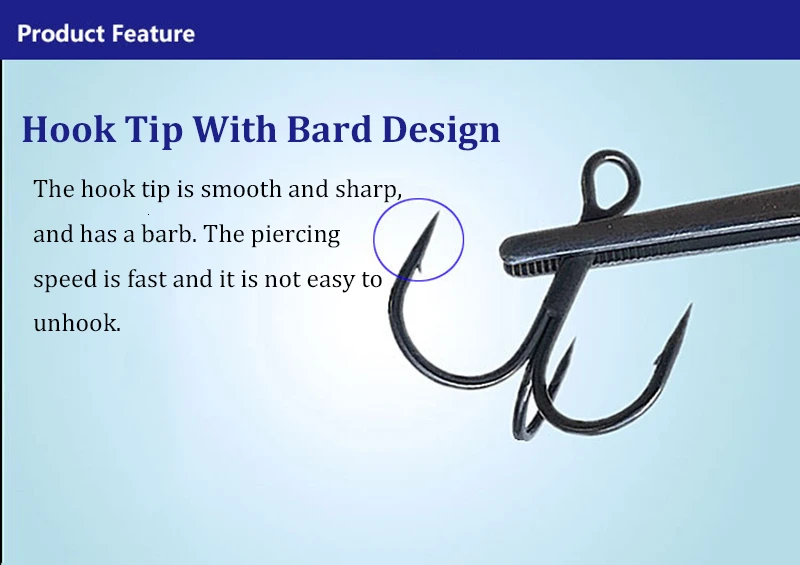 Product Feature

Hook Tip With Bard Design

The hook tip is smooth and sharp, and has a barb. The piercing speed is fast and it is not easy to unhook.